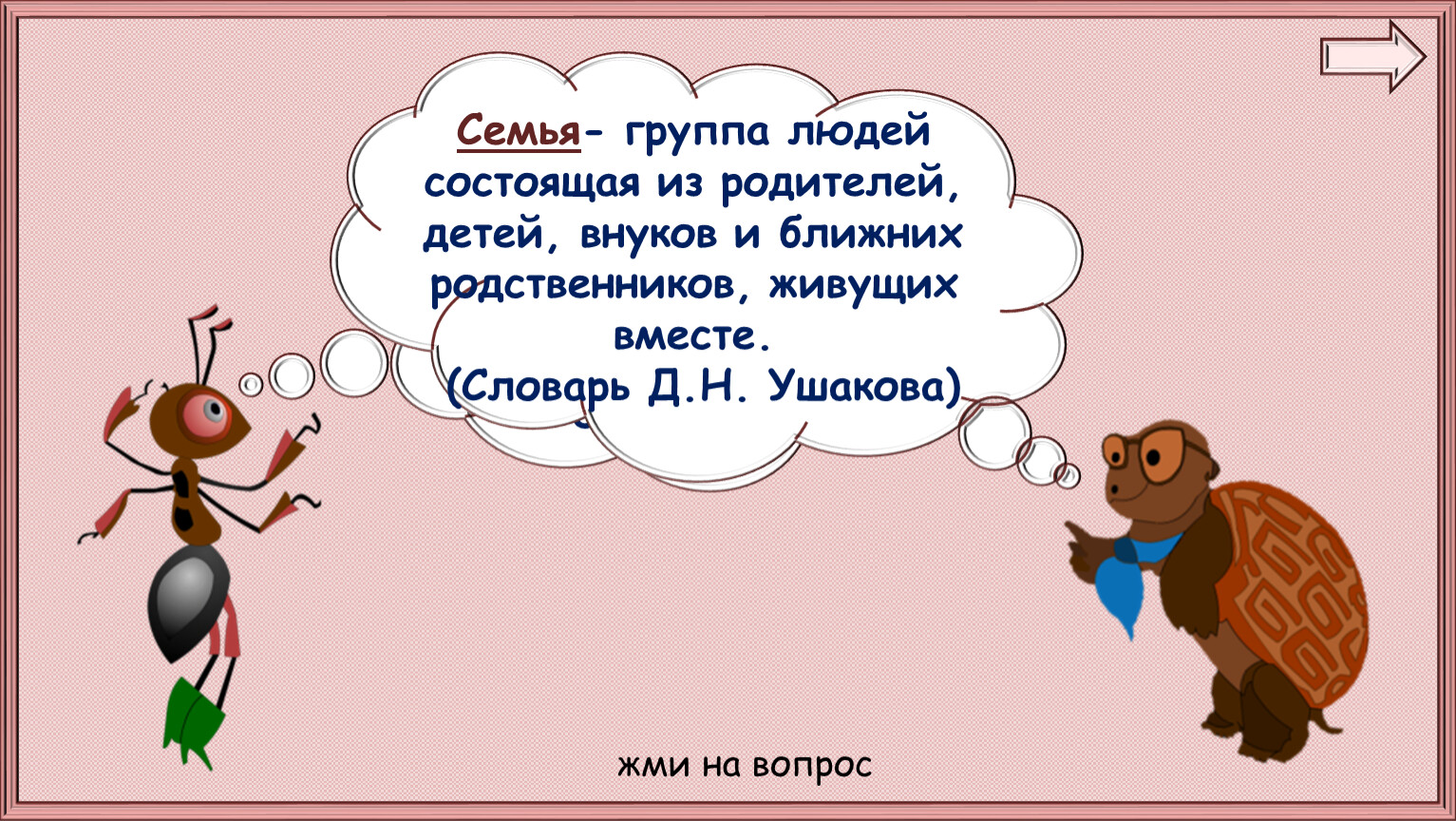 Семья- группа людей состоящая из родителей, детей, внуков и ближних родственников, живущих вместе. (Словарь Д.Н. Ушакова)

жми на вопрос